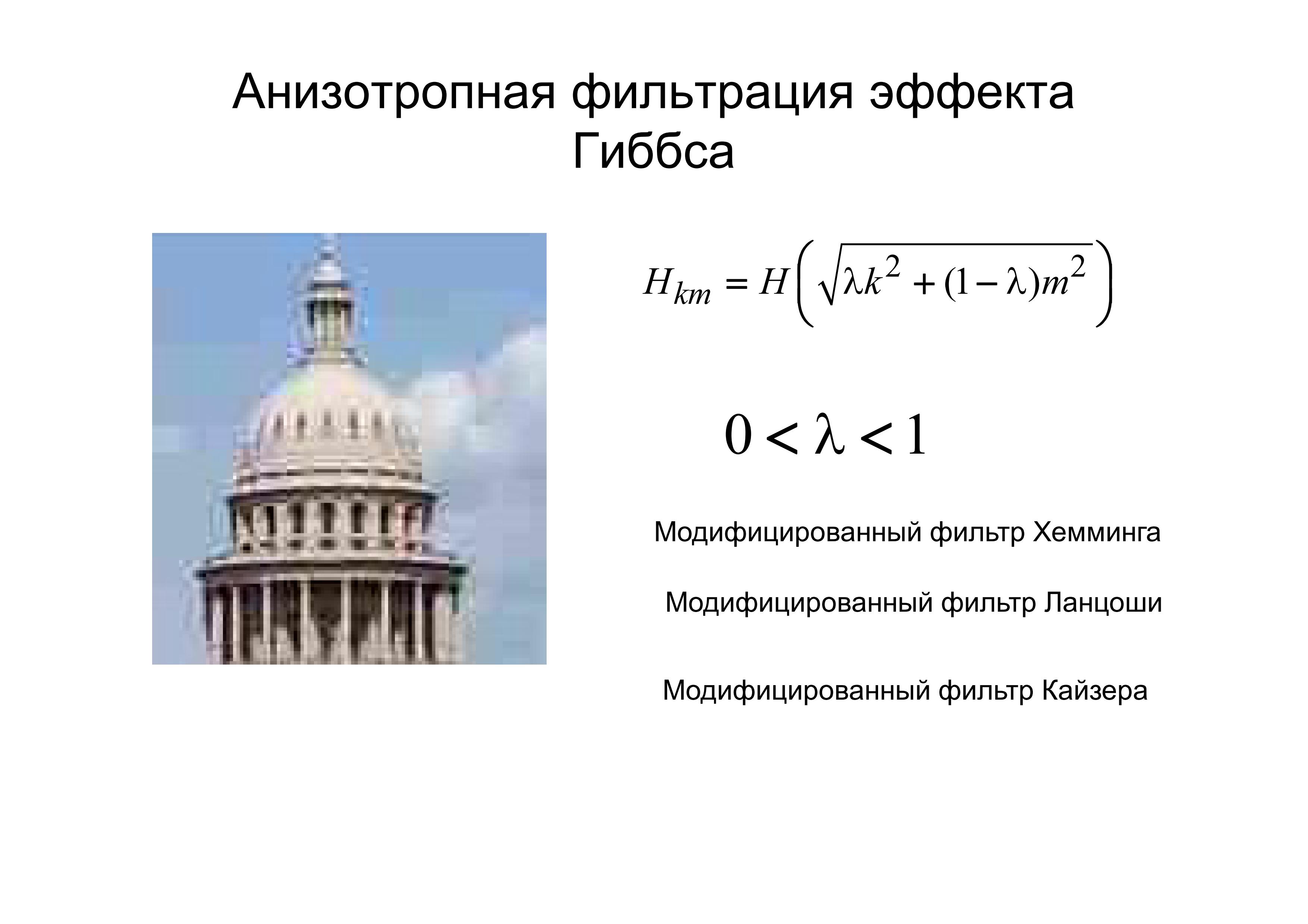 Анизотропная фильтрация эффекта Гиббса

$H_{km} = H\left(\sqrt{\lambda k^2 + (1-\lambda)m^2}\right)$

$0 < \lambda < 1$

Модифицированный фильтр Хемминга

Модифицированный фильтр Ланцоши

Модифицированный фильтр Кайзера